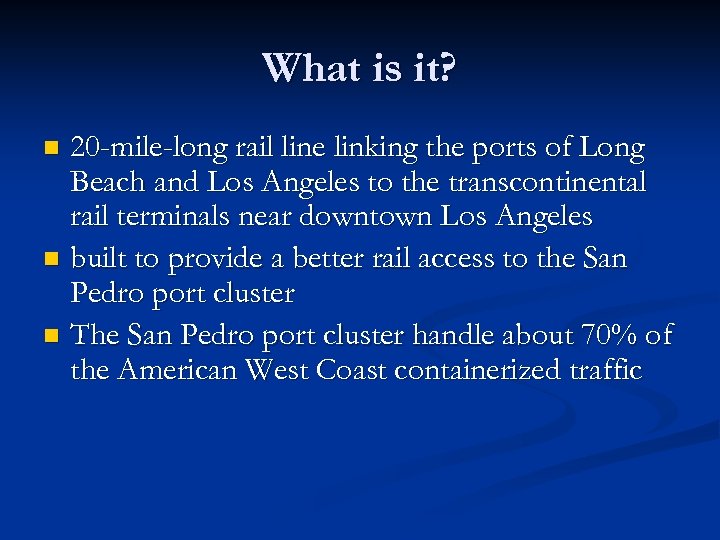 What is it?

- 20-mile-long rail line linking the ports of Long Beach and Los Angeles to the transcontinental rail terminals near downtown Los Angeles
- built to provide a better rail access to the San Pedro port cluster
- The San Pedro port cluster handle about 70% of the American West Coast containerized traffic